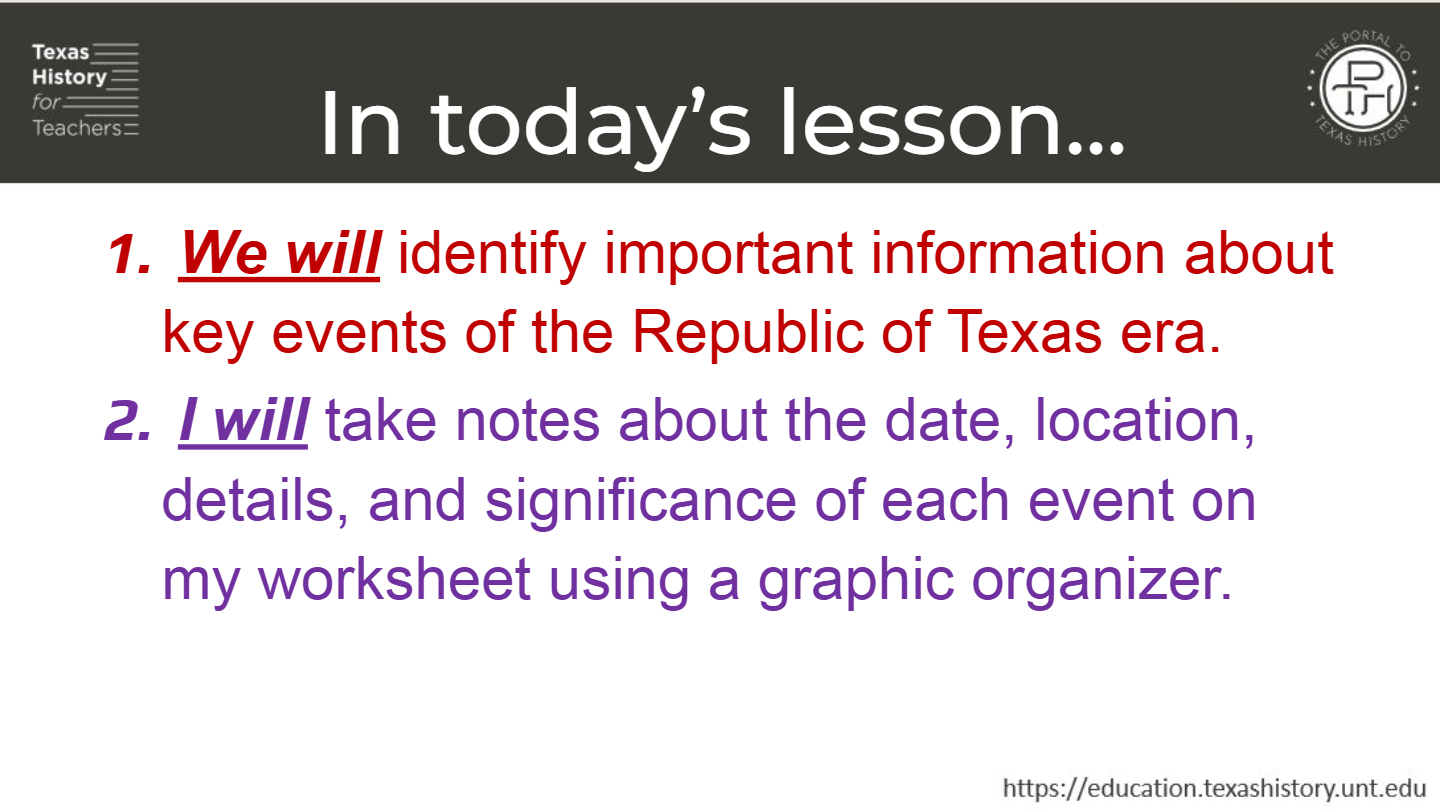 Texas History for Teachers

In today's lesson…

THE PORTAL TO TEXAS HISTORY

PTH

1. We will identify important information about key events of the Republic of Texas era.

2. I will take notes about the date, location, details, and significance of each event on my worksheet using a graphic organizer.

https://education.texashistory.unt.edu